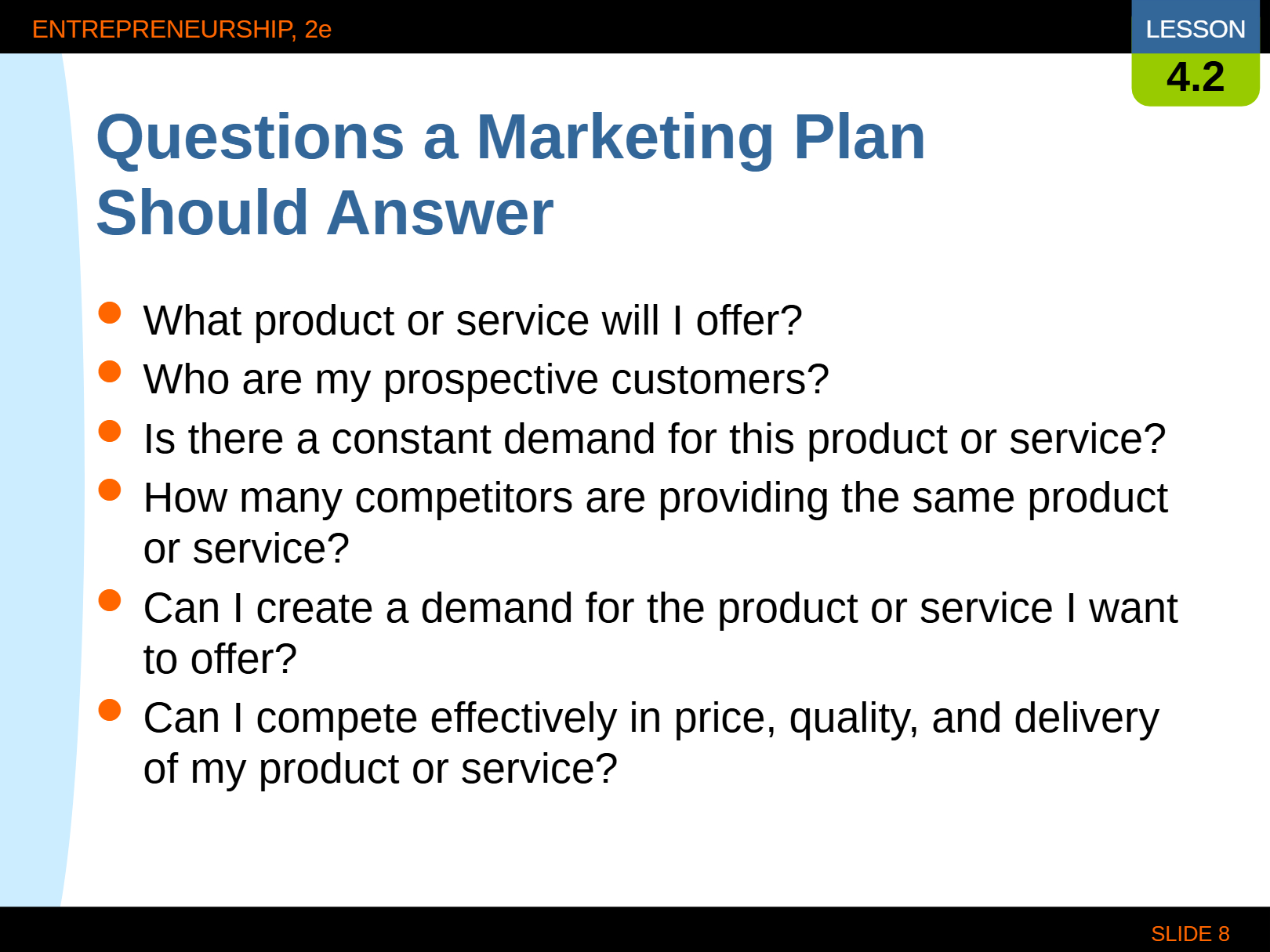 ENTREPRENEURSHIP, 2e

LESSON
4.2

Questions a Marketing Plan Should Answer

• What product or service will I offer?
• Who are my prospective customers?
• Is there a constant demand for this product or service?
• How many competitors are providing the same product or service?
• Can I create a demand for the product or service I want to offer?
• Can I compete effectively in price, quality, and delivery of my product or service?

SLIDE 8